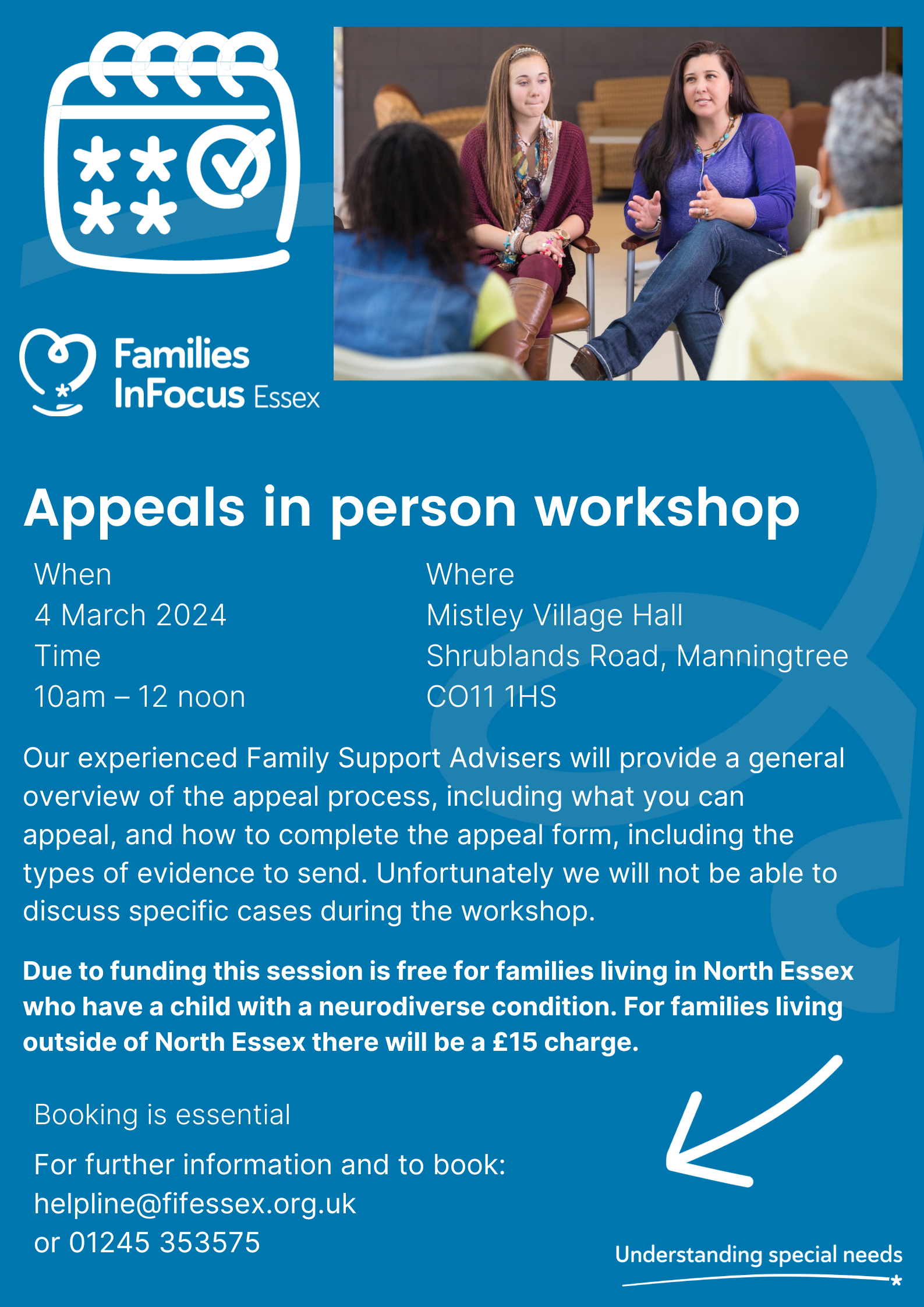 Families InFocus Essex

Appeals in person workshop

When
4 March 2024
Time
10am – 12 noon

Where
Mistley Village Hall
Shrublands Road, Manningtree
CO11 1HS

Our experienced Family Support Advisers will provide a general overview of the appeal process, including what you can appeal, and how to complete the appeal form, including the types of evidence to send. Unfortunately we will not be able to discuss specific cases during the workshop.

Due to funding this session is free for families living in North Essex who have a child with a neurodiverse condition. For families living outside of North Essex there will be a £15 charge.

Booking is essential

For further information and to book:
helpline@fifessex.org.uk
or 01245 353575

Understanding special needs